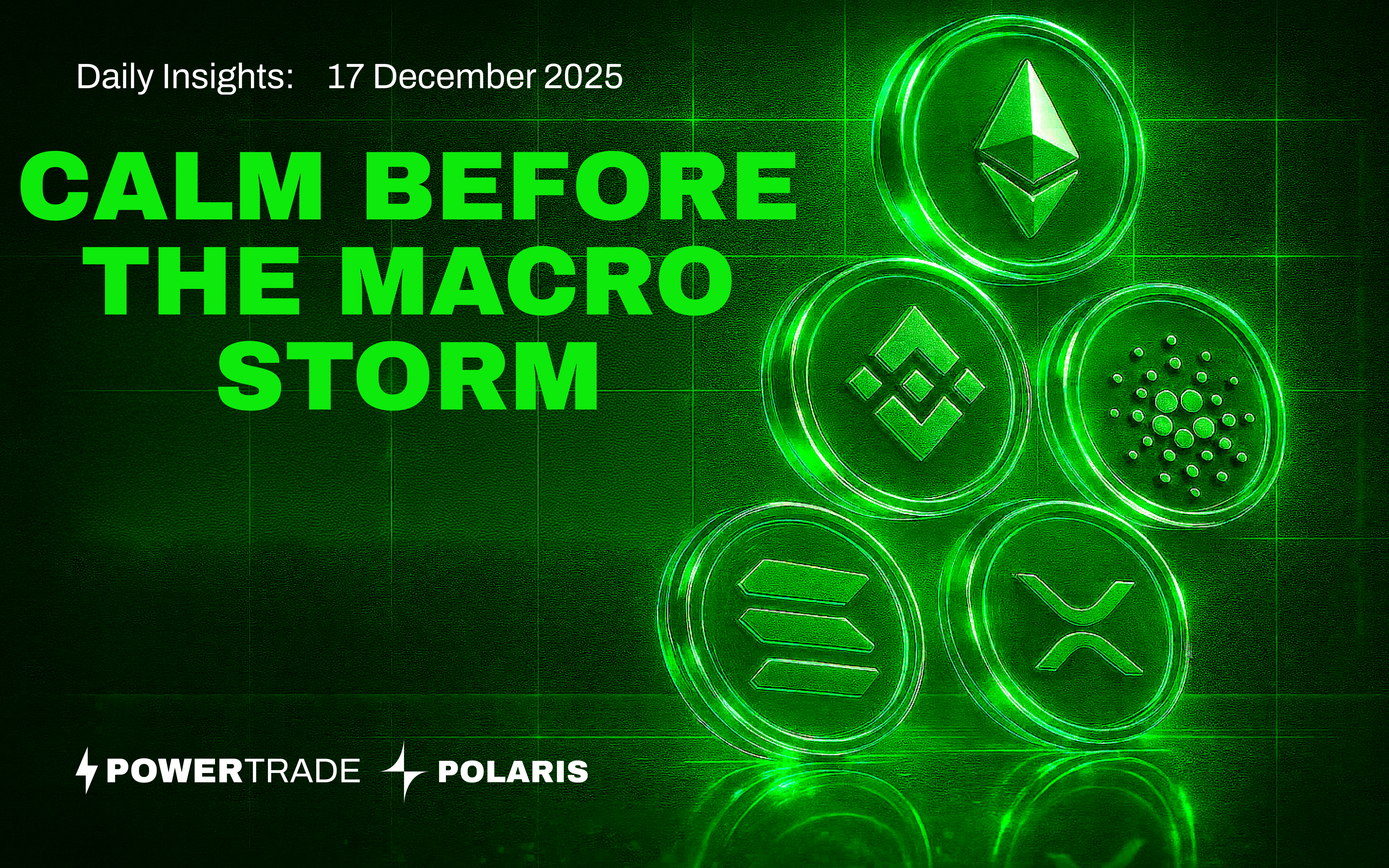 Daily Insights: 17 December 2025

CALM BEFORE THE MACRO STORM

POWERTRADE POLARIS